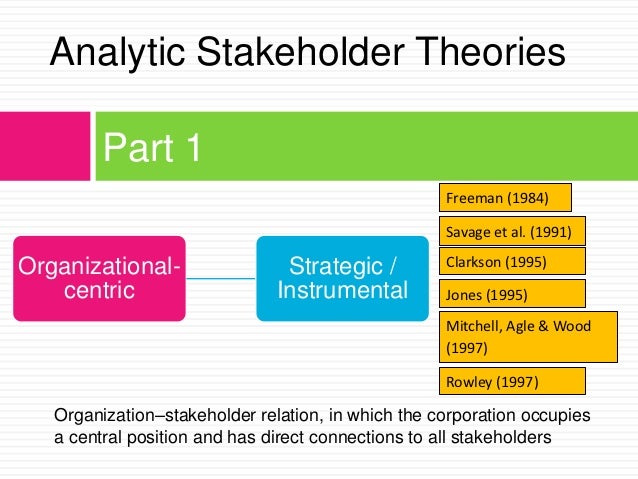 Analytic Stakeholder Theories

Part 1

Organizational-centric

Strategic / Instrumental

Freeman (1984)

Savage et al. (1991)

Clarkson (1995)

Jones (1995)

Mitchell, Agle & Wood (1997)

Rowley (1997)

Organization–stakeholder relation, in which the corporation occupies a central position and has direct connections to all stakeholders